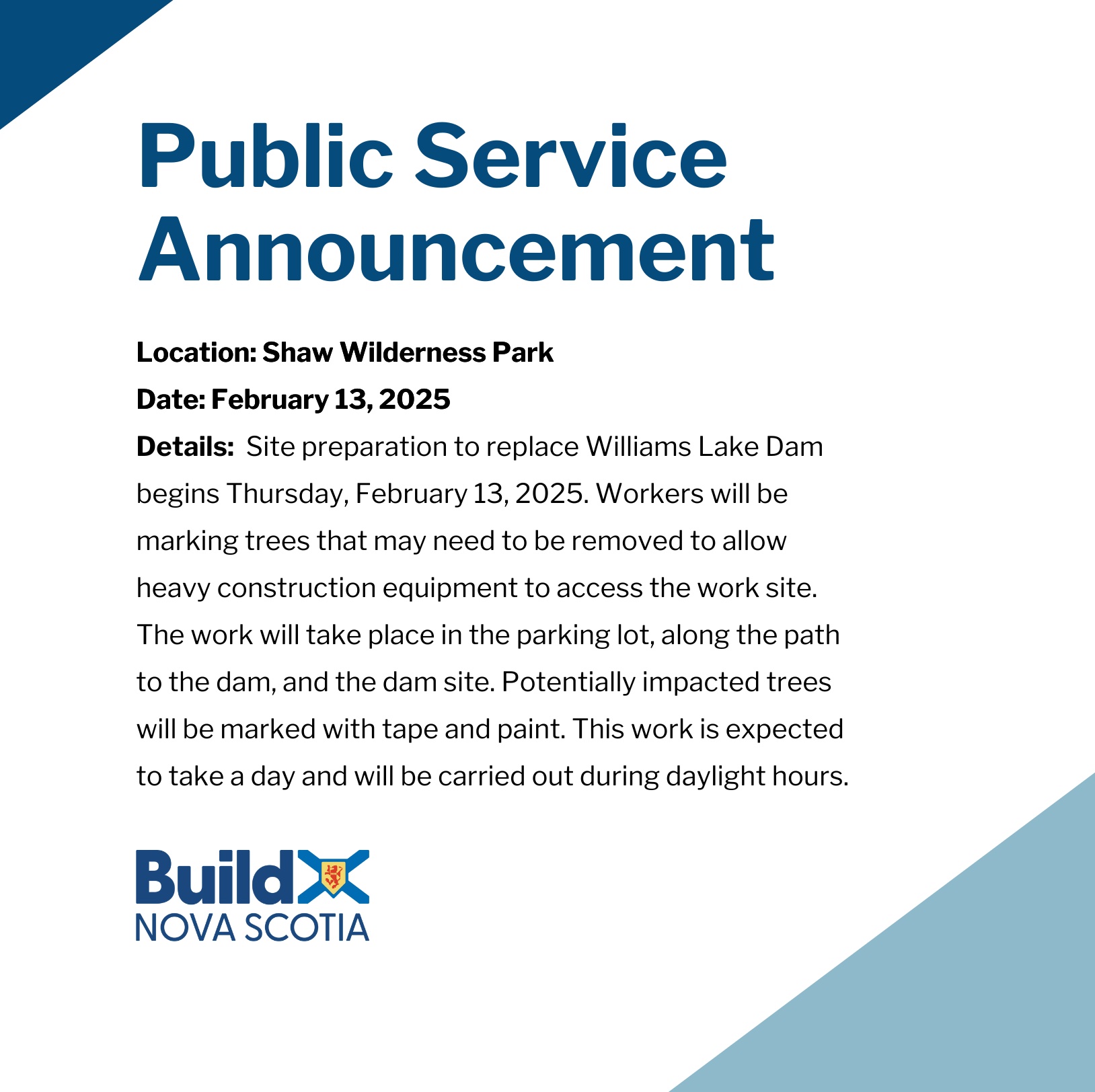 Public Service Announcement

Location: Shaw Wilderness Park

Date: February 13, 2025

Details: Site preparation to replace Williams Lake Dam begins Thursday, February 13, 2025. Workers will be marking trees that may need to be removed to allow heavy construction equipment to access the work site. The work will take place in the parking lot, along the path to the dam, and the dam site. Potentially impacted trees will be marked with tape and paint. This work is expected to take a day and will be carried out during daylight hours.

Build
NOVA SCOTIA